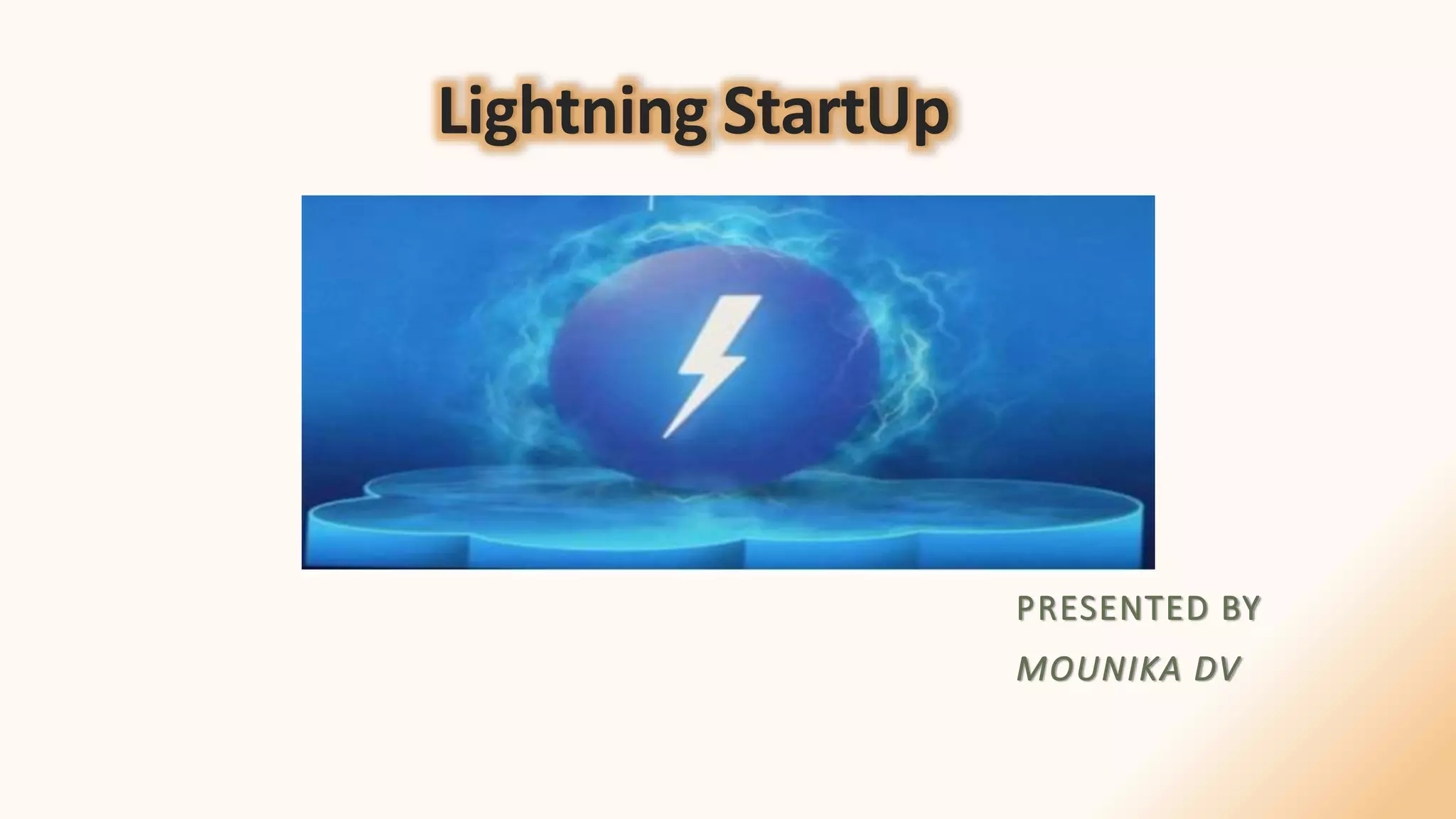 Lightning StartUp

PRESENTED BY

MOUNIKA DV